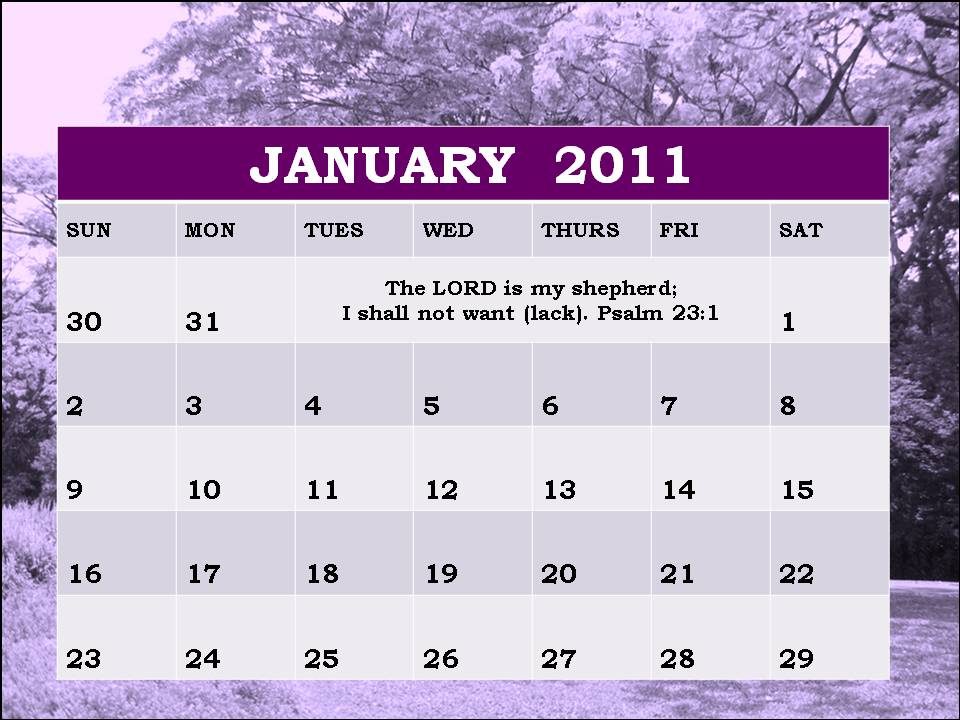 JANUARY 2011

| SUN | MON | TUES | WED | THURS | FRI | SAT |
|---|---|---|---|---|---|---|
| 30 | 31 | The LORD is my shepherd; I shall not want (lack). Psalm 23:1 | | | | 1 |
| 2 | 3 | 4 | 5 | 6 | 7 | 8 |
| 9 | 10 | 11 | 12 | 13 | 14 | 15 |
| 16 | 17 | 18 | 19 | 20 | 21 | 22 |
| 23 | 24 | 25 | 26 | 27 | 28 | 29 |